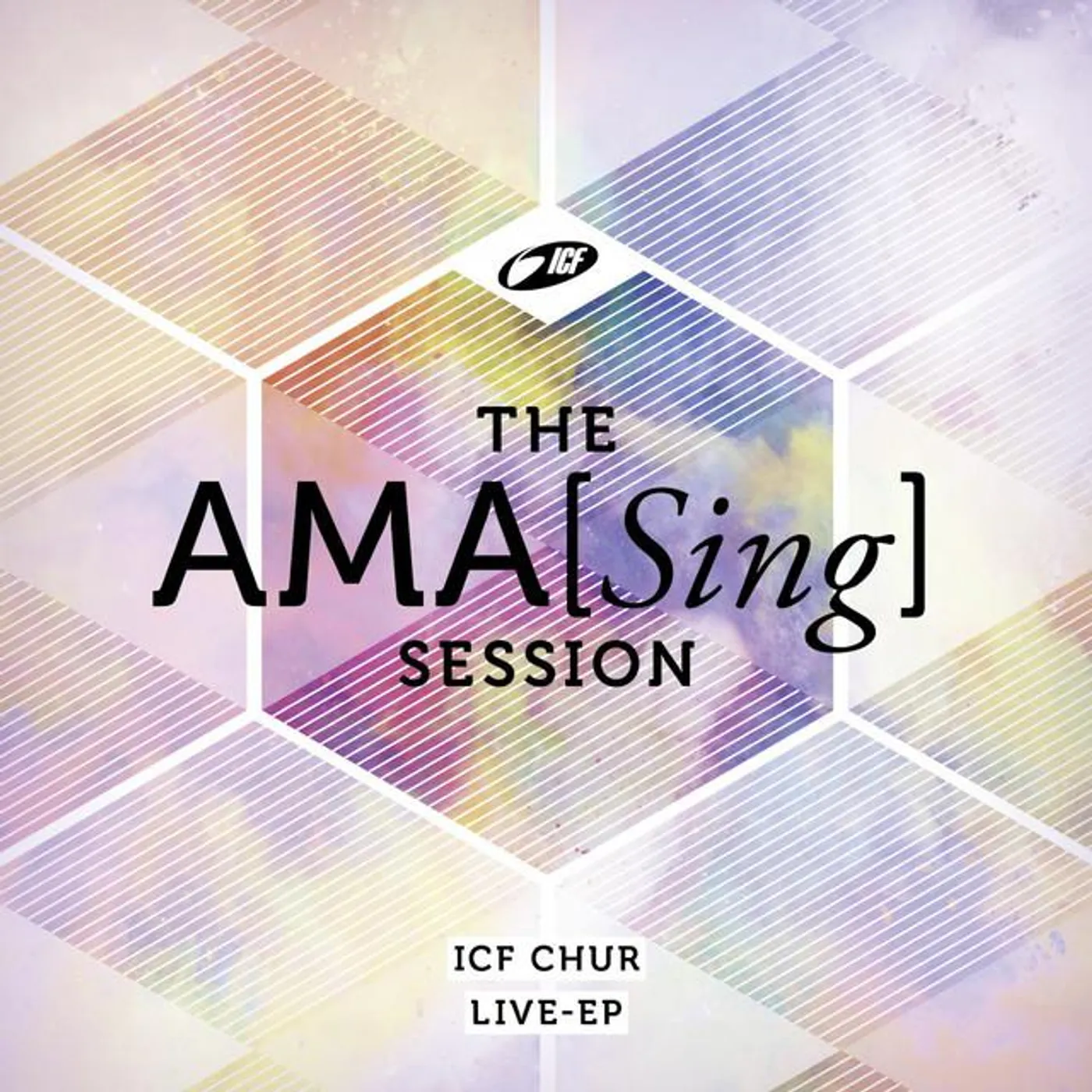 ICF

THE
AMA[Sing]
SESSION

ICF CHUR
LIVE-EP